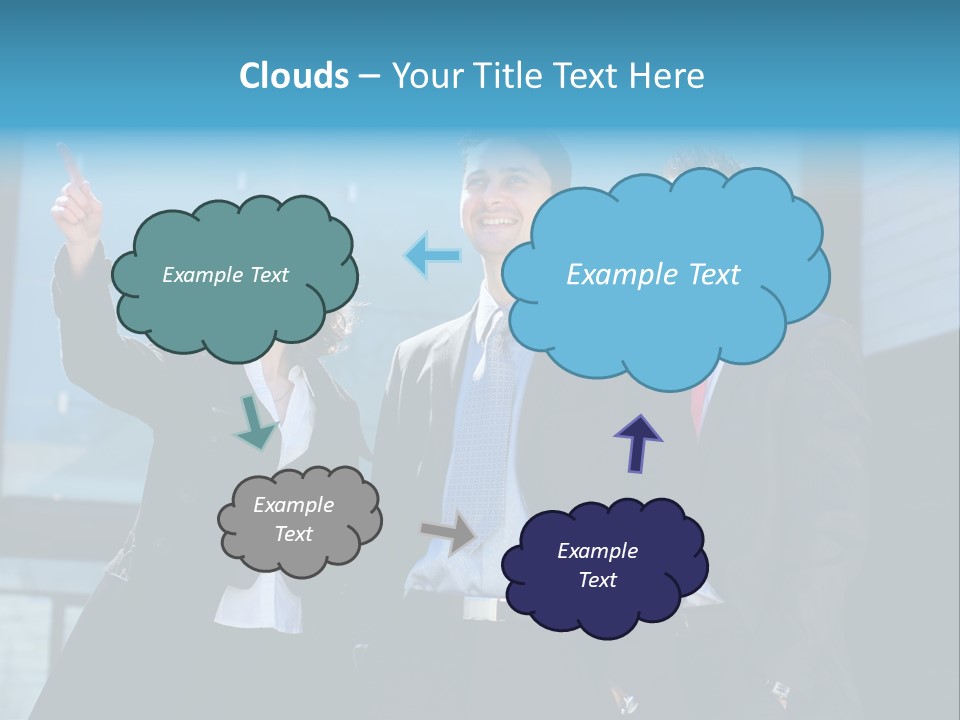 Clouds – Your Title Text Here

Example Text

Example Text

Example Text

Example Text